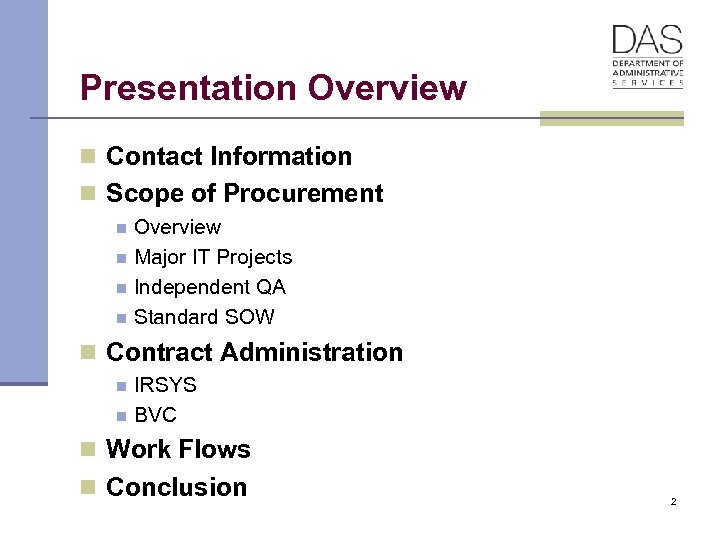 DAS
DEPARTMENT OF ADMINISTRATIVE SERVICES

Presentation Overview

- Contact Information
- Scope of Procurement
  - Overview
  - Major IT Projects
  - Independent QA
  - Standard SOW
- Contract Administration
  - IRSYS
  - BVC
- Work Flows
- Conclusion

2